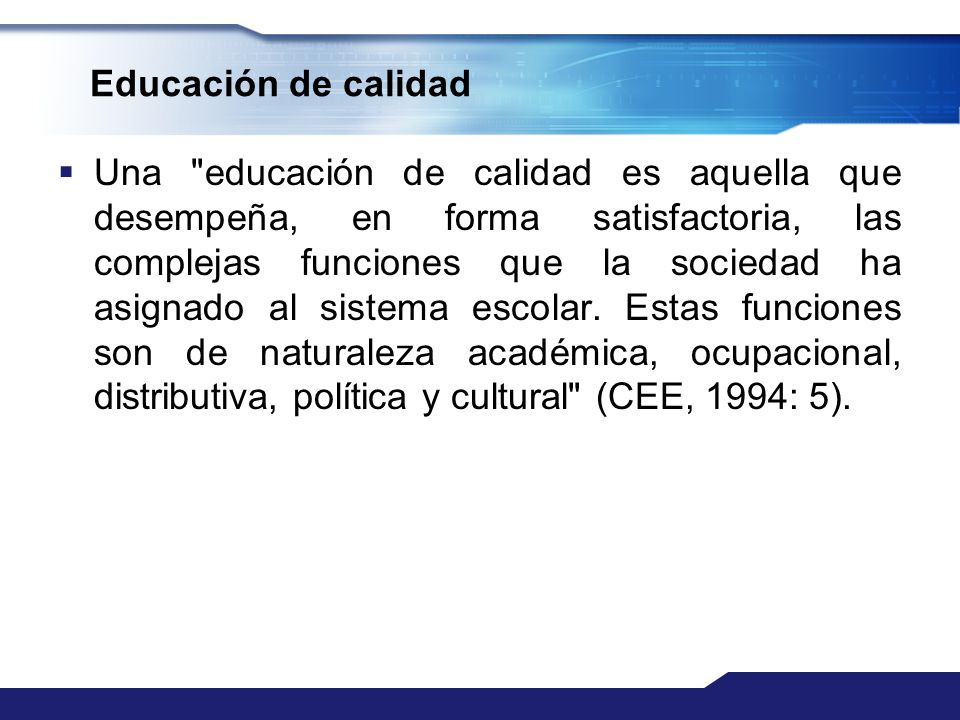 Educación de calidad

▪ Una "educación de calidad es aquella que desempeña, en forma satisfactoria, las complejas funciones que la sociedad ha asignado al sistema escolar. Estas funciones son de naturaleza académica, ocupacional, distributiva, política y cultural" (CEE, 1994: 5).